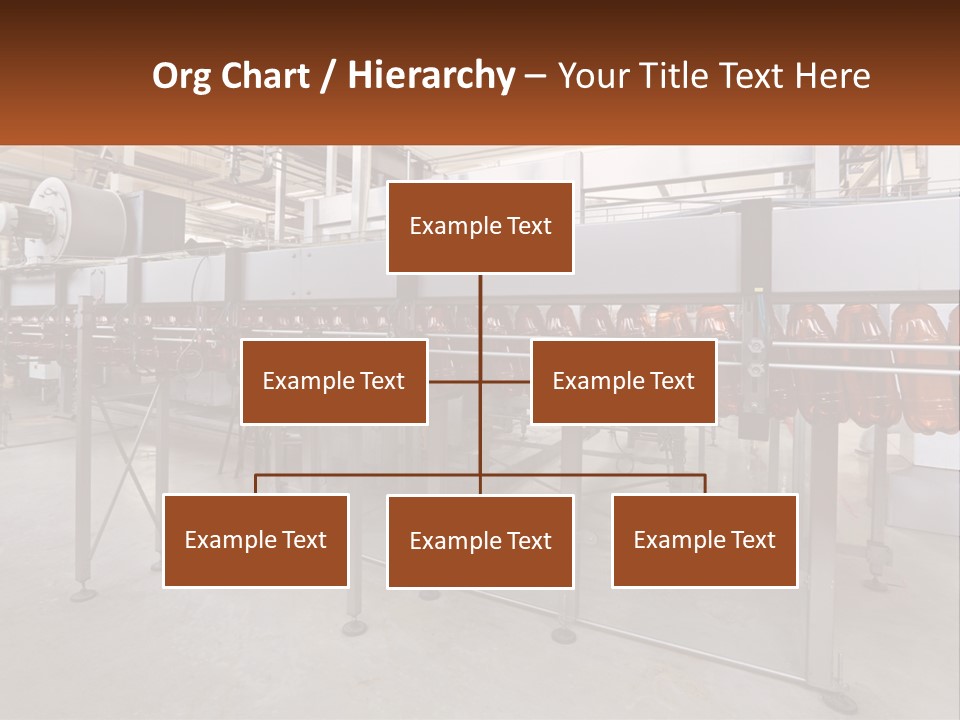 Org Chart / Hierarchy – Your Title Text Here

Example Text

Example Text

Example Text

Example Text

Example Text

Example Text